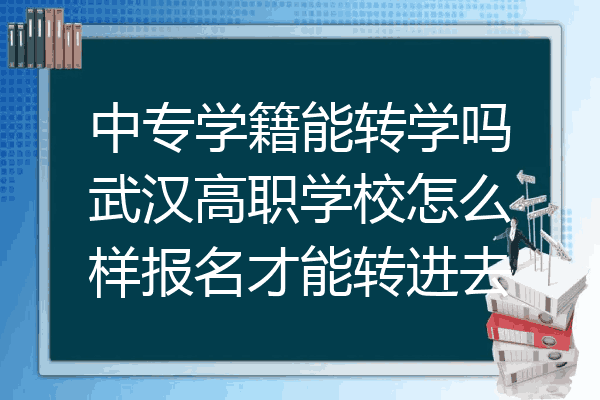 中专学籍能转学吗武汉高职学校怎么样报名才能转进去